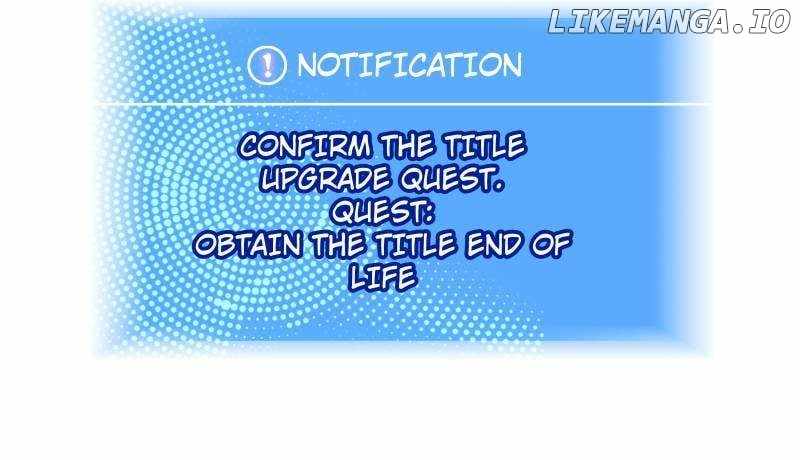 LIKEMANGA.IO

! NOTIFICATION

CONFIRM THE TITLE UPGRADE QUEST.
QUEST:
OBTAIN THE TITLE END OF LIFE